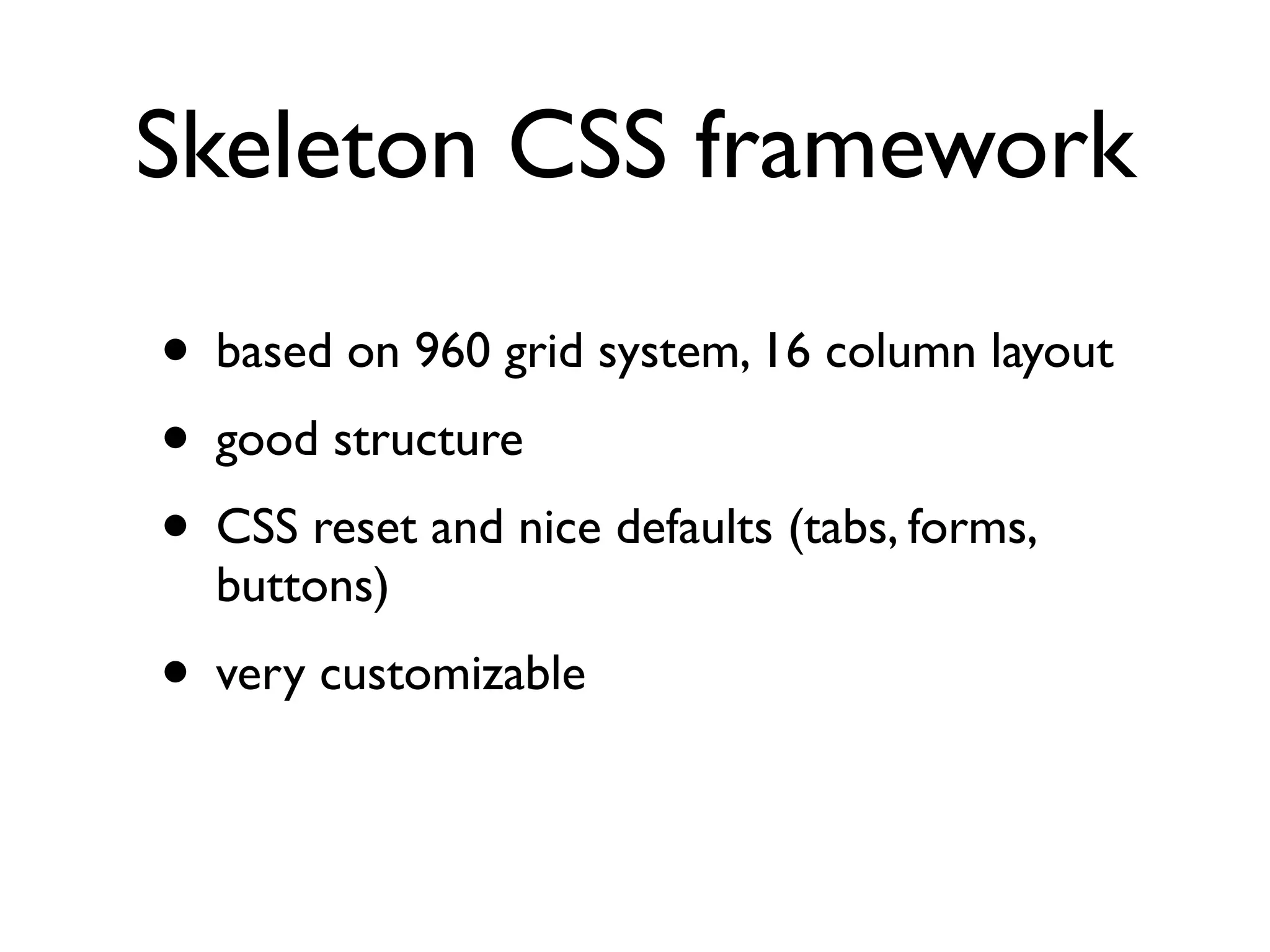 Skeleton CSS framework

• based on 960 grid system, 16 column layout

• good structure

• CSS reset and nice defaults (tabs, forms, buttons)

• very customizable